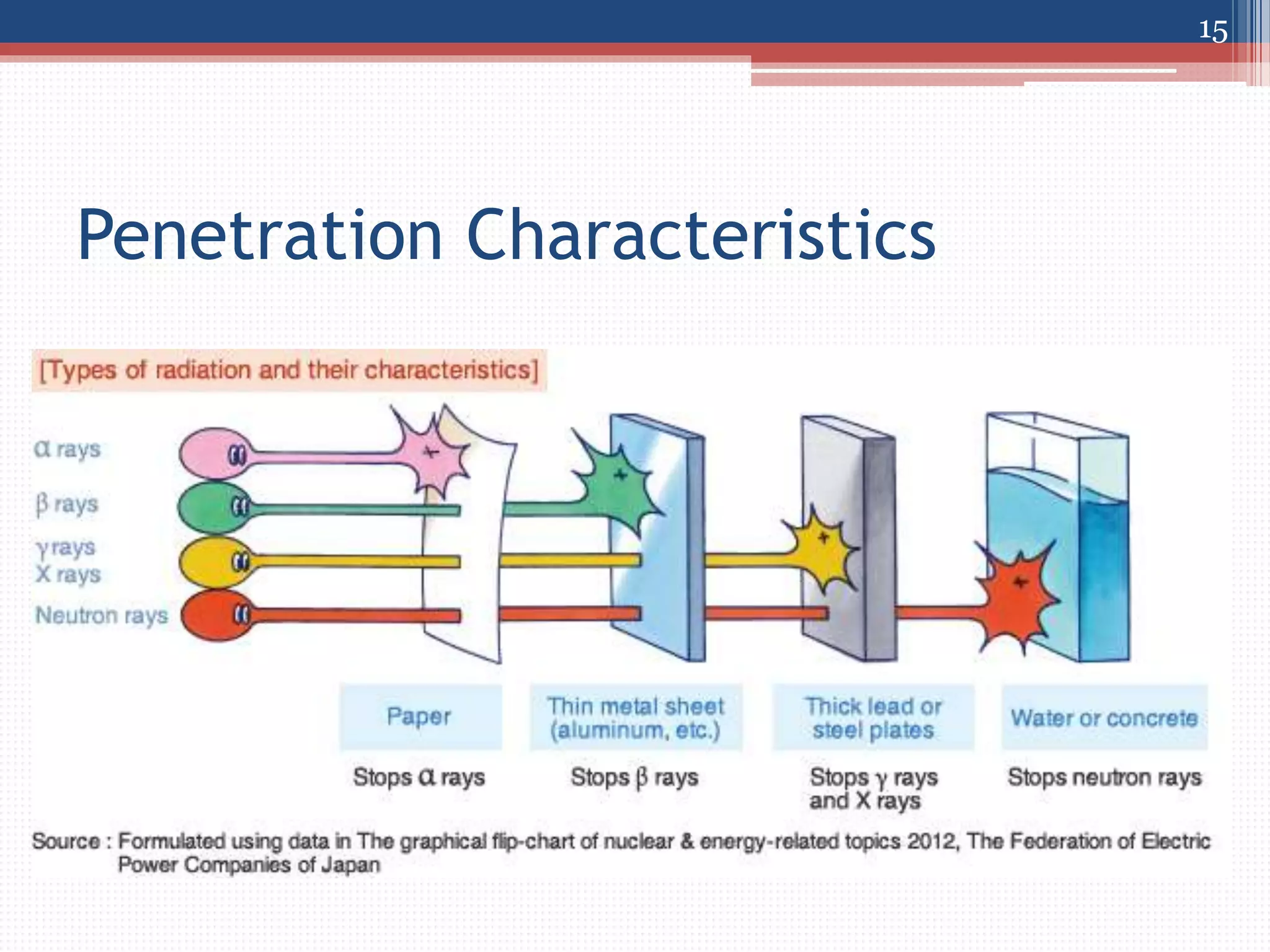 15

Penetration Characteristics

[Types of radiation and their characteristics]

α rays

β rays

γ rays
X rays

Neutron rays

Paper

Thin metal sheet (aluminum, etc.)

Thick lead or steel plates

Water or concrete

Stops α rays

Stops β rays

Stops γ rays and X rays

Stops neutron rays

Source : Formulated using data in The graphical flip-chart of nuclear & energy-related topics 2012, The Federation of Electric Power Companies of Japan